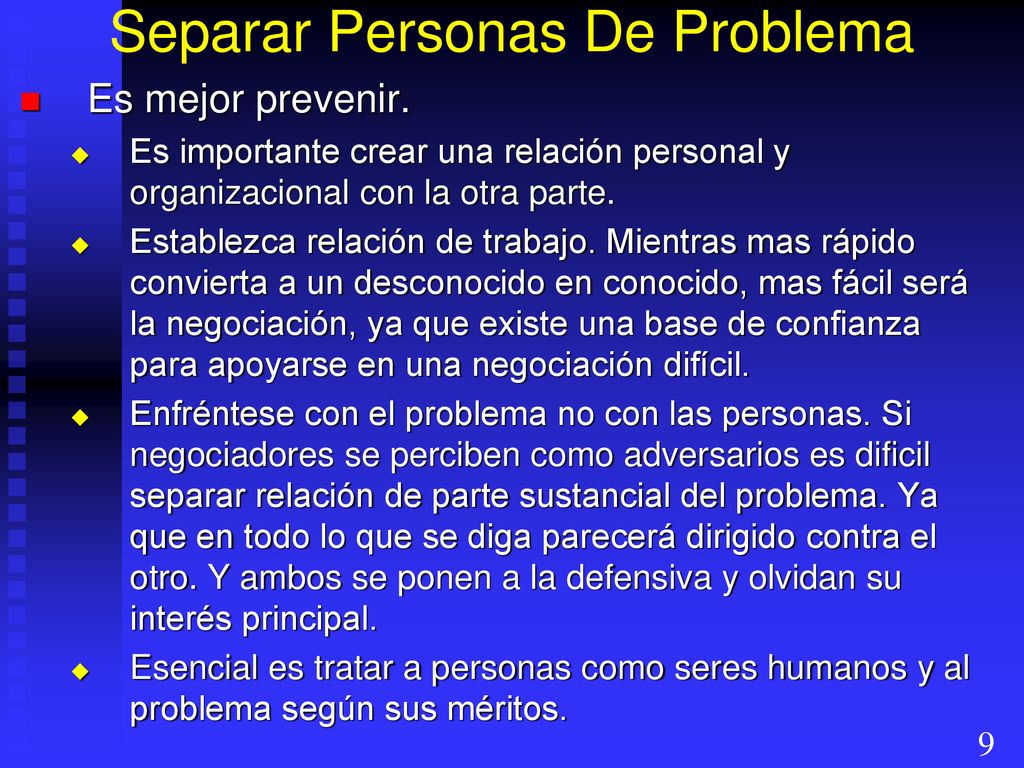 Separar Personas De Problema

Es mejor prevenir.

Es importante crear una relación personal y organizacional con la otra parte.

Establezca relación de trabajo. Mientras mas rápido convierta a un desconocido en conocido, mas fácil será la negociación, ya que existe una base de confianza para apoyarse en una negociación difícil.

Enfréntese con el problema no con las personas. Si negociadores se perciben como adversarios es dificil separar relación de parte sustancial del problema. Ya que en todo lo que se diga parecerá dirigido contra el otro. Y ambos se ponen a la defensiva y olvidan su interés principal.

Esencial es tratar a personas como seres humanos y al problema según sus méritos.

9